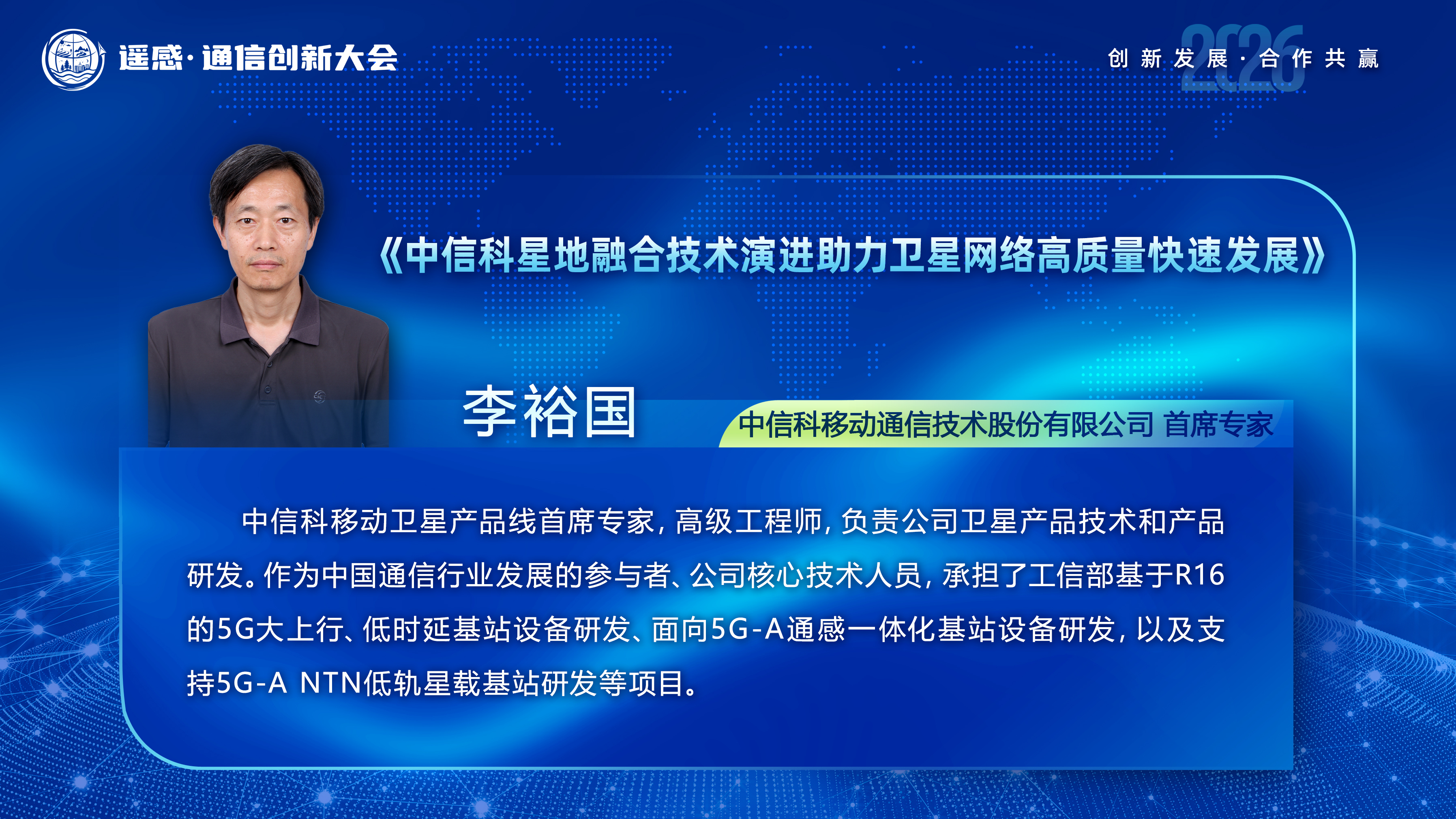 遥感·通信创新大会

2026
创新发展·合作共赢

《中信科星地融合技术演进助力卫星网络高质量快速发展》

李裕国

中信科移动通信技术股份有限公司 首席专家

中信科移动卫星产品线首席专家，高级工程师，负责公司卫星产品技术和产品研发。作为中国通信行业发展的参与者、公司核心技术人员，承担了工信部基于R16的5G大上行、低时延基站设备研发、面向5G-A通感一体化基站设备研发，以及支持5G-A NTN低轨星载基站研发等项目。